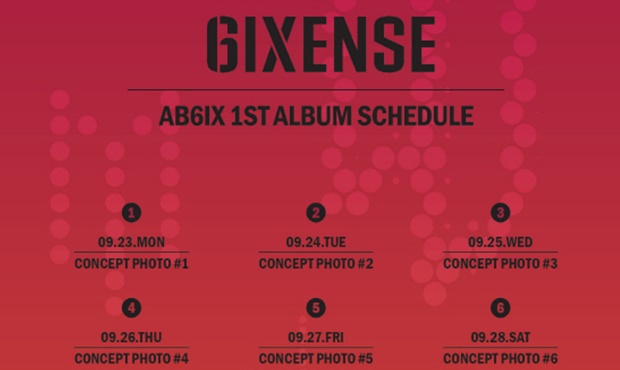 6IXENSE

AB6IX 1ST ALBUM SCHEDULE

1
09.23.MON
CONCEPT PHOTO #1

2
09.24.TUE
CONCEPT PHOTO #2

3
09.25.WED
CONCEPT PHOTO #3

4
09.26.THU
CONCEPT PHOTO #4

5
09.27.FRI
CONCEPT PHOTO #5

6
09.28.SAT
CONCEPT PHOTO #6